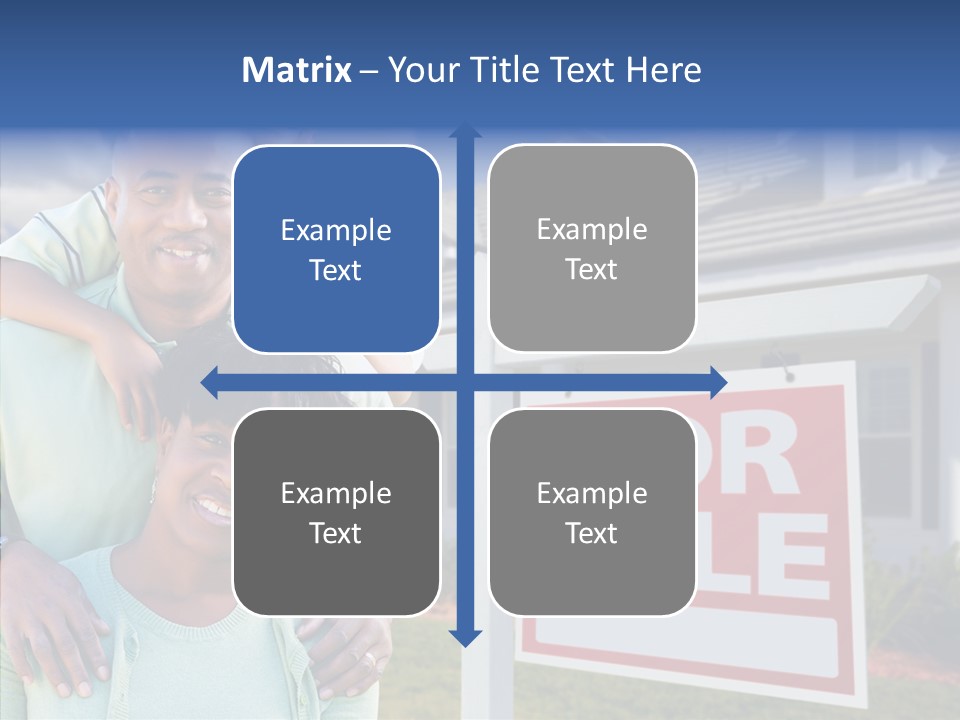 Matrix – Your Title Text Here

Example Text

Example Text

Example Text

Example Text

OR

LE